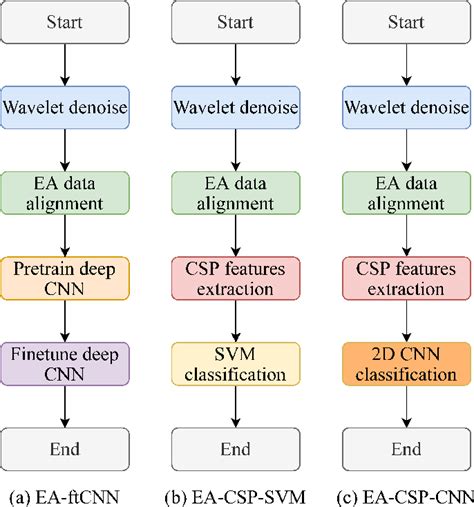 Start

Wavelet denoise

EA data alignment

Pretrain deep CNN

Finetune deep CNN

End

(a) EA-ftCNN

Start

Wavelet denoise

EA data alignment

CSP features extraction

SVM classification

End

(b) EA-CSP-SVM

Start

Wavelet denoise

EA data alignment

CSP features extraction

2D CNN classification

End

(c) EA-CSP-CNN